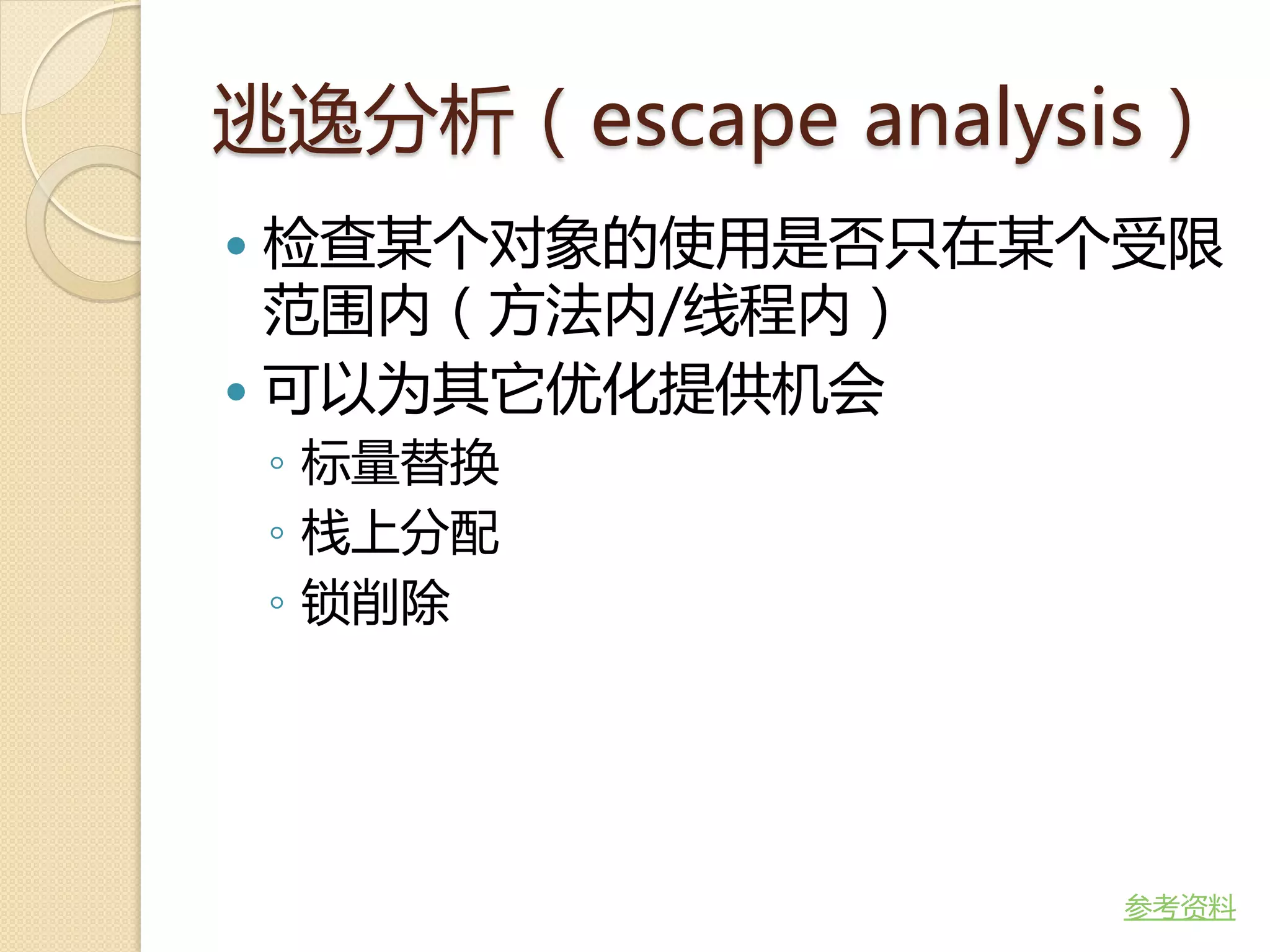 逃逸分析（escape analysis）

• 检查某个对象的使用是否只在某个受限范围内（方法内/线程内）
• 可以为其它优化提供机会
  ◦ 标量替换
  ◦ 栈上分配
  ◦ 锁削除

参考资料